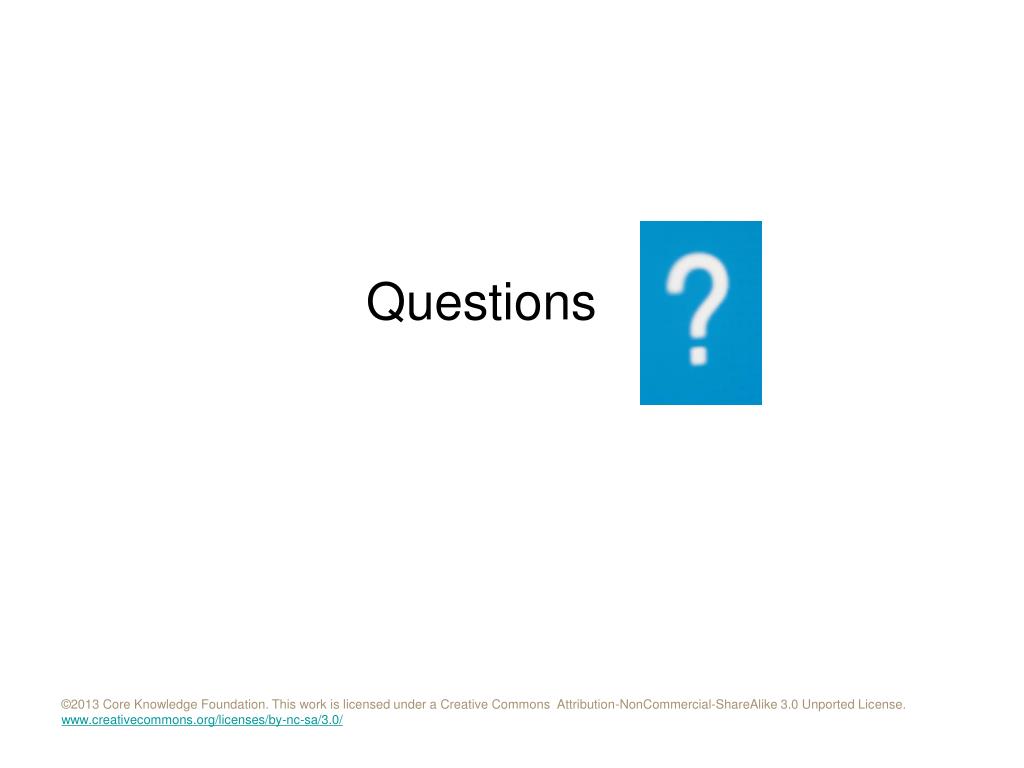 Questions

?

©2013 Core Knowledge Foundation. This work is licensed under a Creative Commons Attribution-NonCommercial-ShareAlike 3.0 Unported License. www.creativecommons.org/licenses/by-nc-sa/3.0/